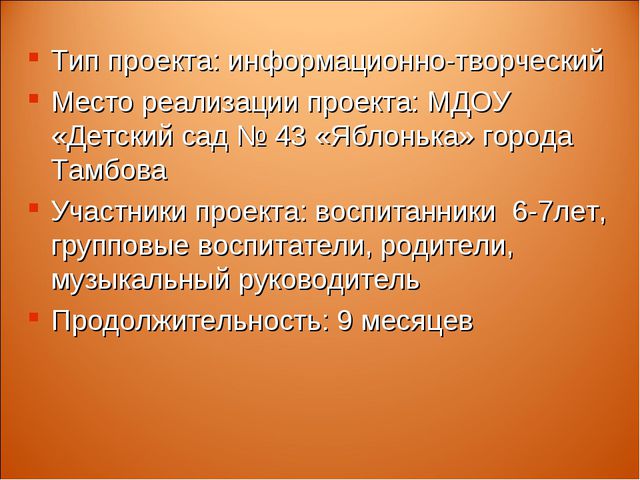 - Тип проекта: информационно-творческий
- Место реализации проекта: МДОУ «Детский сад № 43 «Яблонька» города Тамбова
- Участники проекта: воспитанники 6-7лет, групповые воспитатели, родители, музыкальный руководитель
- Продолжительность: 9 месяцев